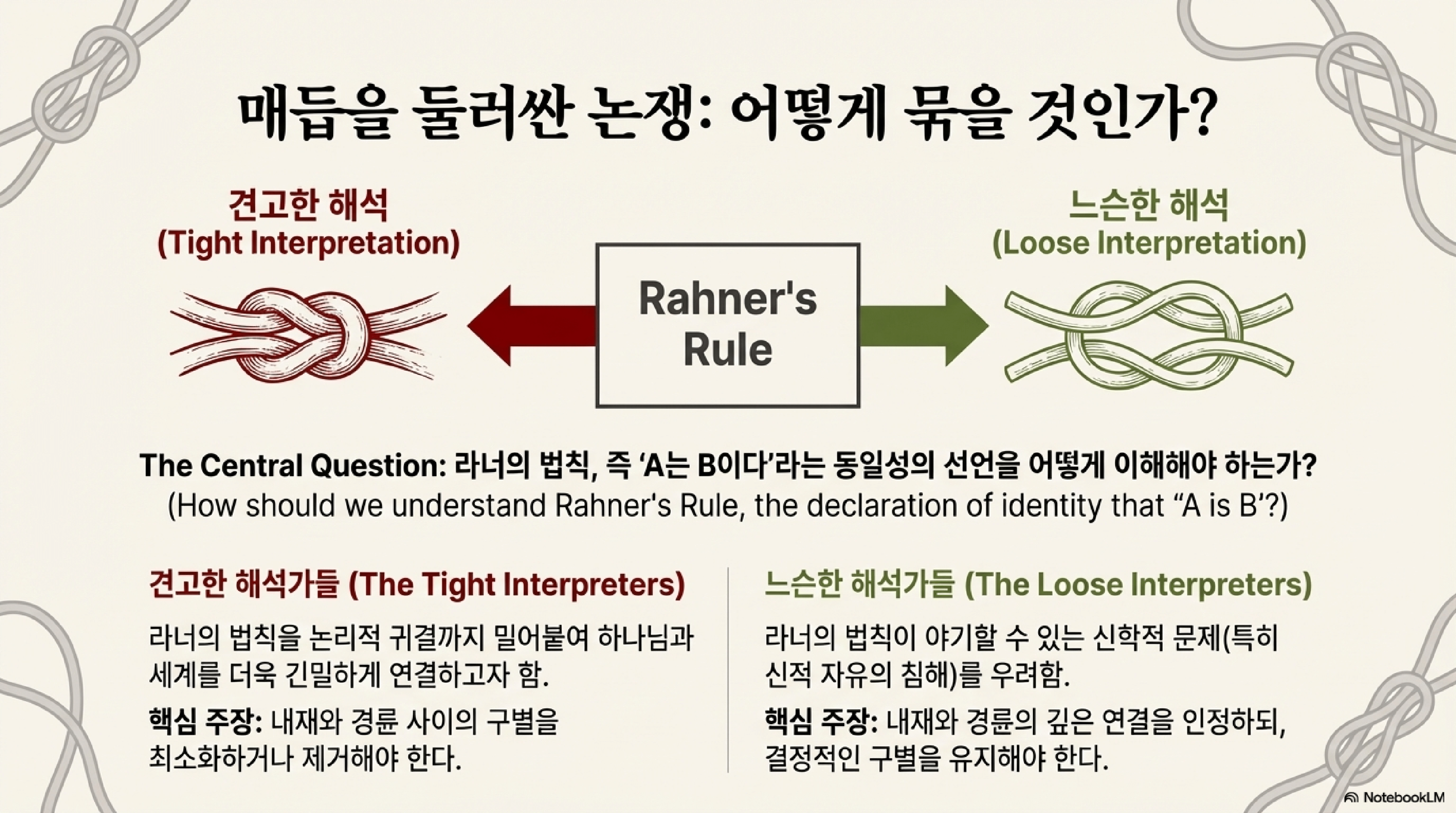 매듭을 둘러싼 논쟁: 어떻게 묶을 것인가?

견고한 해석
(Tight Interpretation)

Rahner's Rule

느슨한 해석
(Loose Interpretation)

The Central Question: 라너의 법칙, 즉 'A는 B이다'라는 동일성의 선언을 어떻게 이해해야 하는가?
(How should we understand Rahner's Rule, the declaration of identity that "A is B'?)

견고한 해석가들 (The Tight Interpreters)

라너의 법칙을 논리적 귀결까지 밀어붙여 하나님과 세계를 더욱 긴밀하게 연결하고자 함.

핵심 주장: 내재와 경륜 사이의 구별을 최소화하거나 제거해야 한다.

느슨한 해석가들 (The Loose Interpreters)

라너의 법칙이 야기할 수 있는 신학적 문제(특히 신적 자유의 침해)를 우려함.

핵심 주장: 내재와 경륜의 깊은 연결을 인정하되, 결정적인 구별을 유지해야 한다.

NotebookLM